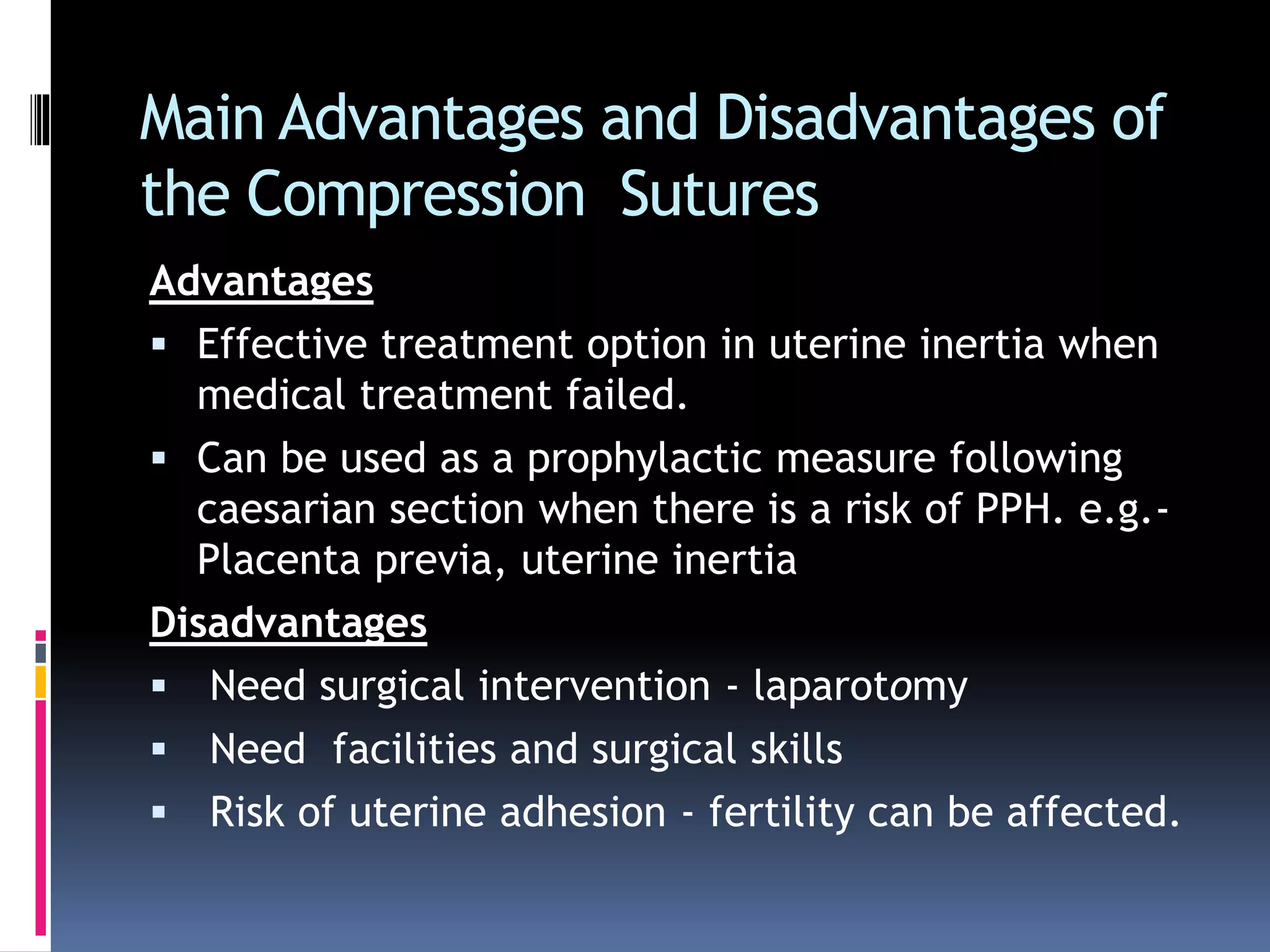 Main Advantages and Disadvantages of the Compression Sutures

Advantages

▪ Effective treatment option in uterine inertia when medical treatment failed.

▪ Can be used as a prophylactic measure following caesarian section when there is a risk of PPH. e.g.- Placenta previa, uterine inertia

Disadvantages

▪ Need surgical intervention - laparotomy

▪ Need facilities and surgical skills

▪ Risk of uterine adhesion - fertility can be affected.